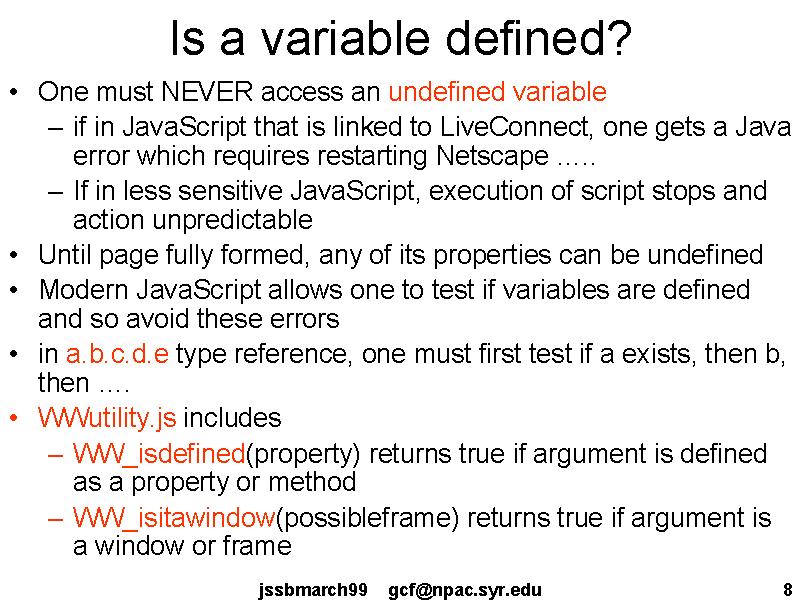 Is a variable defined?

• One must NEVER access an undefined variable
– if in JavaScript that is linked to LiveConnect, one gets a Java error which requires restarting Netscape .....
– If in less sensitive JavaScript, execution of script stops and action unpredictable
• Until page fully formed, any of its properties can be undefined
• Modern JavaScript allows one to test if variables are defined and so avoid these errors
• in a.b.c.d.e type reference, one must first test if a exists, then b, then ....
• WWutility.js includes
– WW_isdefined(property) returns true if argument is defined as a property or method
– WW_isitawindow(possibleframe) returns true if argument is a window or frame

jssbmarch99 gcf@npac.syr.edu 8